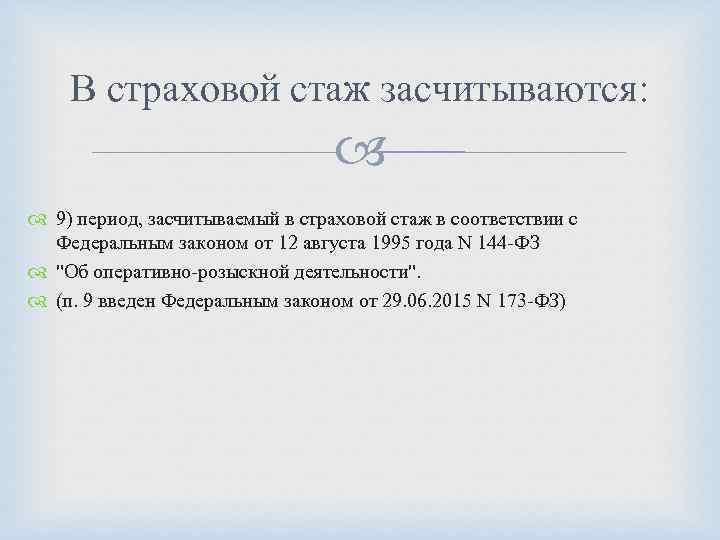 В страховой стаж засчитываются:

9) период, засчитываемый в страховой стаж в соответствии с Федеральным законом от 12 августа 1995 года N 144-ФЗ

"Об оперативно-розыскной деятельности".

(п. 9 введен Федеральным законом от 29.06.2015 N 173-ФЗ)